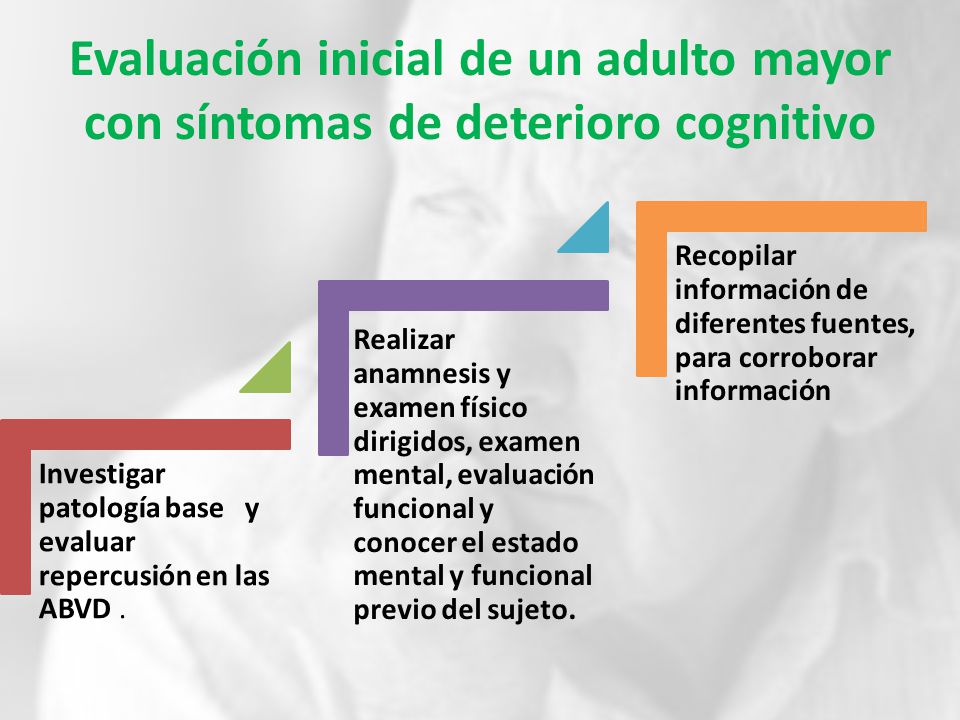 Evaluación inicial de un adulto mayor con síntomas de deterioro cognitivo

Investigar patología base y evaluar repercusión en las ABVD .

Realizar anamnesis y examen físico dirigidos, examen mental, evaluación funcional y conocer el estado mental y funcional previo del sujeto.

Recopilar información de diferentes fuentes, para corroborar información